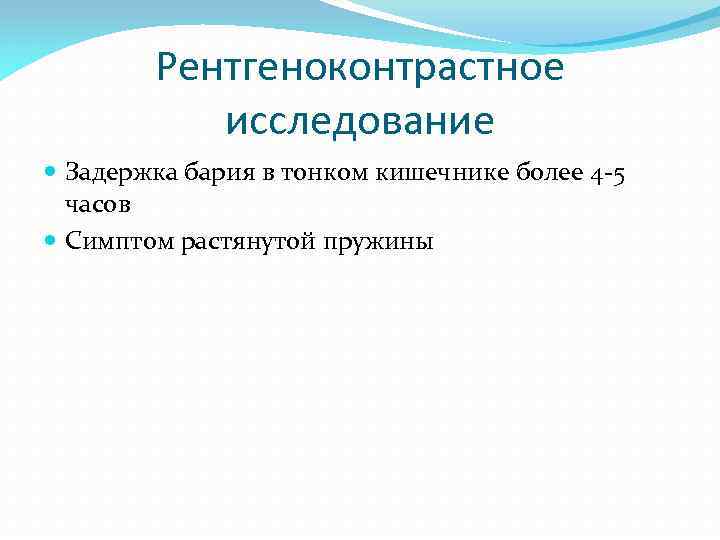 Рентгеноконтрастное исследование

Задержка бария в тонком кишечнике более 4-5 часов

Симптом растянутой пружины